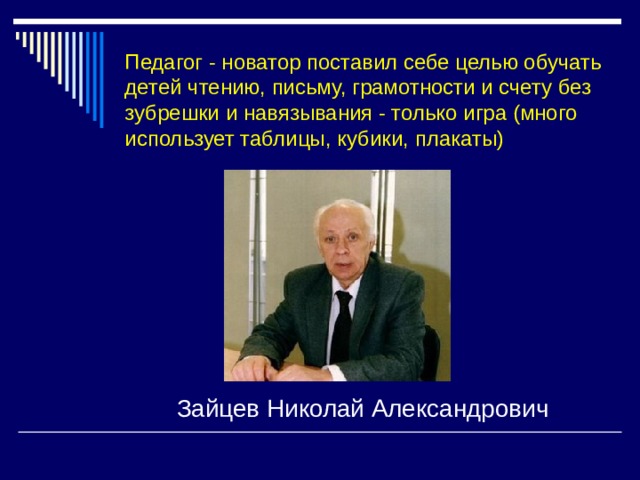 Педагог - новатор поставил себе целью обучать детей чтению, письму, грамотности и счету без зубрешки и навязывания - только игра (много использует таблицы, кубики, плакаты)

Зайцев Николай Александрович